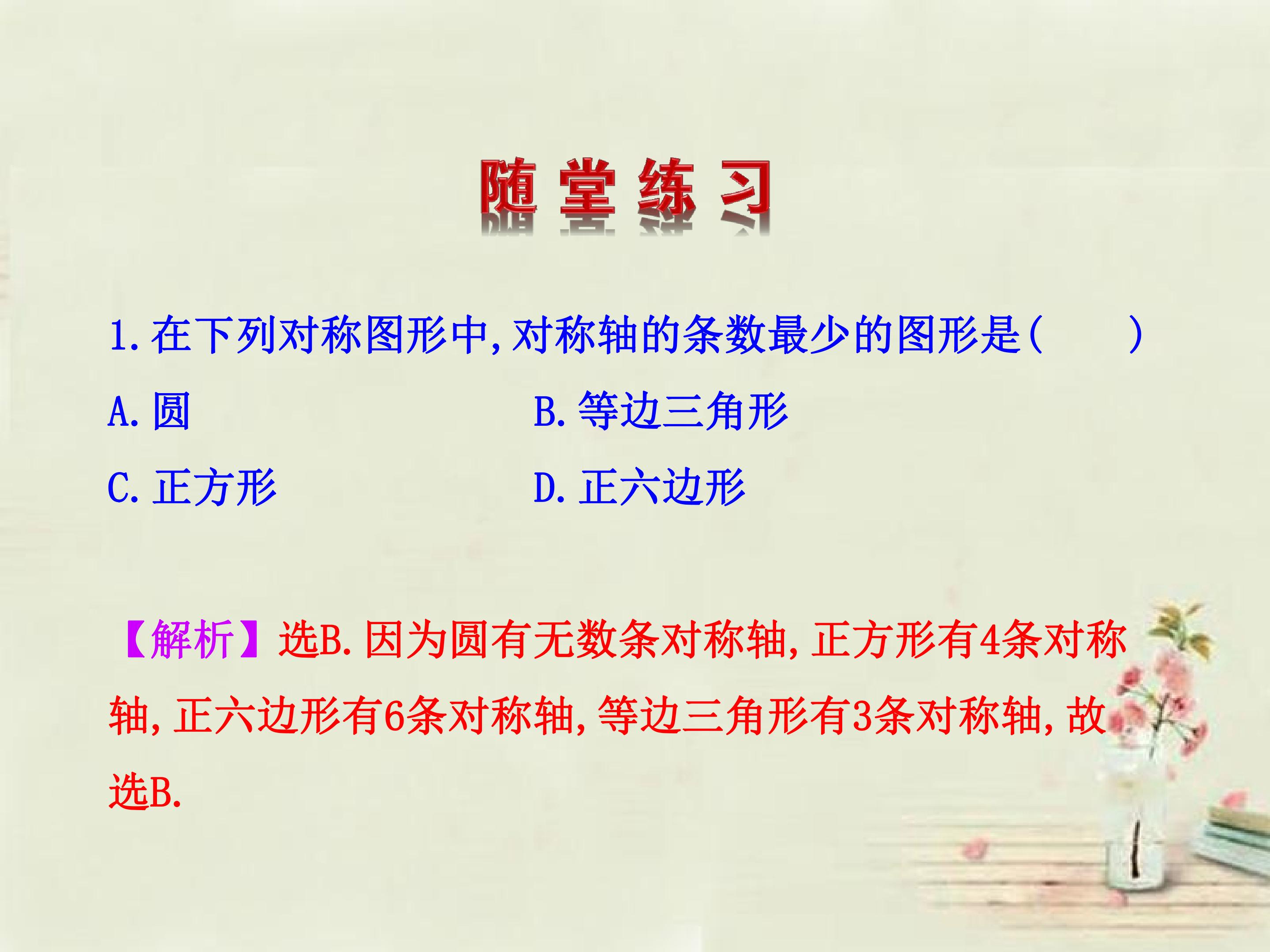 随堂练习

1.在下列对称图形中,对称轴的条数最少的图形是(    )

A.圆 B.等边三角形

C.正方形 D.正六边形

【解析】选B.因为圆有无数条对称轴,正方形有4条对称轴,正六边形有6条对称轴,等边三角形有3条对称轴,故选B.